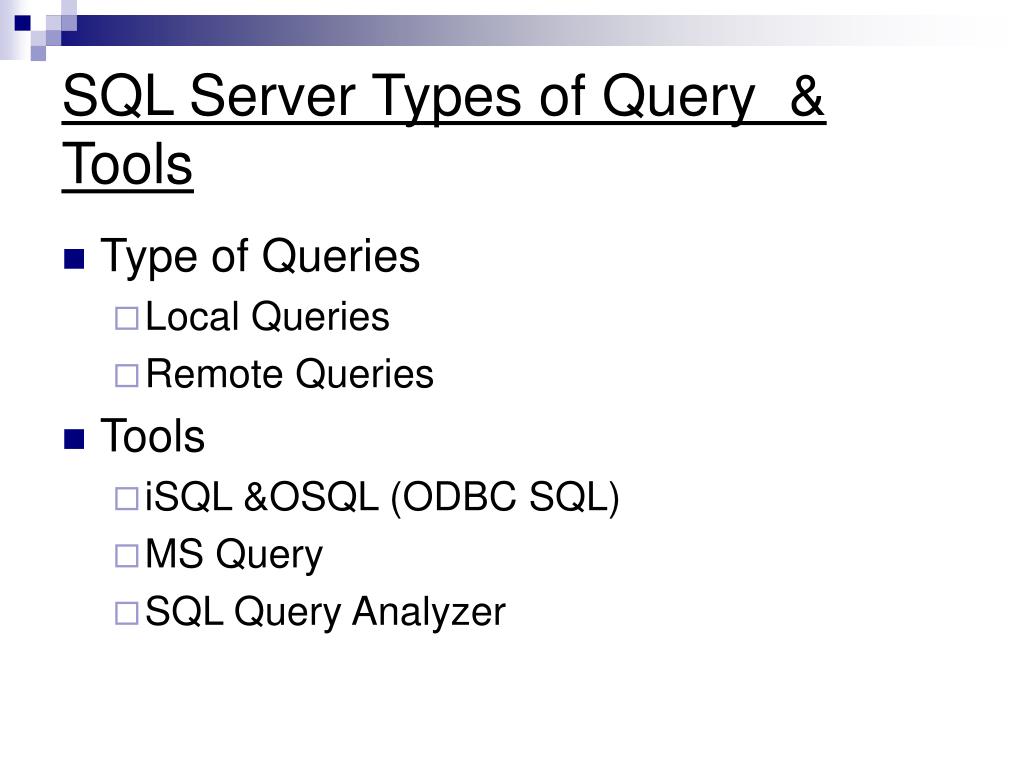 SQL Server Types of Query  & Tools

Type of Queries
Local Queries
Remote Queries
Tools
iSQL &OSQL (ODBC SQL)
MS Query
SQL Query Analyzer